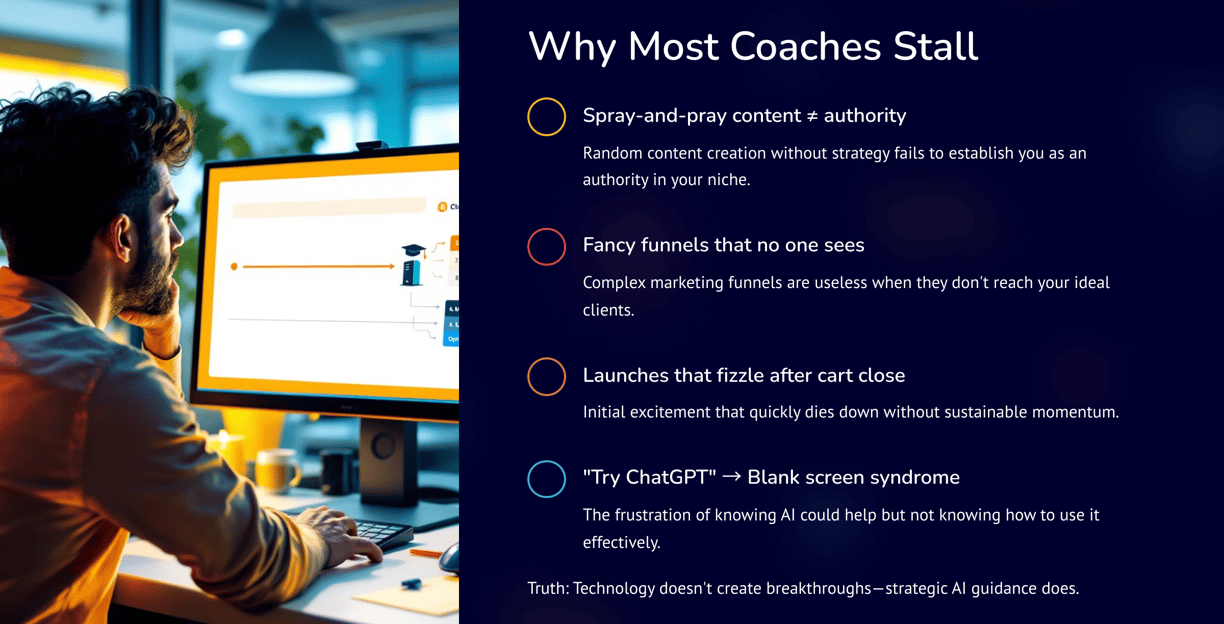 Why Most Coaches Stall

Spray-and-pray content ≠ authority

Random content creation without strategy fails to establish you as an authority in your niche.

Fancy funnels that no one sees

Complex marketing funnels are useless when they don't reach your ideal clients.

Launches that fizzle after cart close

Initial excitement that quickly dies down without sustainable momentum.

"Try ChatGPT" → Blank screen syndrome

The frustration of knowing AI could help but not knowing how to use it effectively.

Truth: Technology doesn't create breakthroughs—strategic AI guidance does.